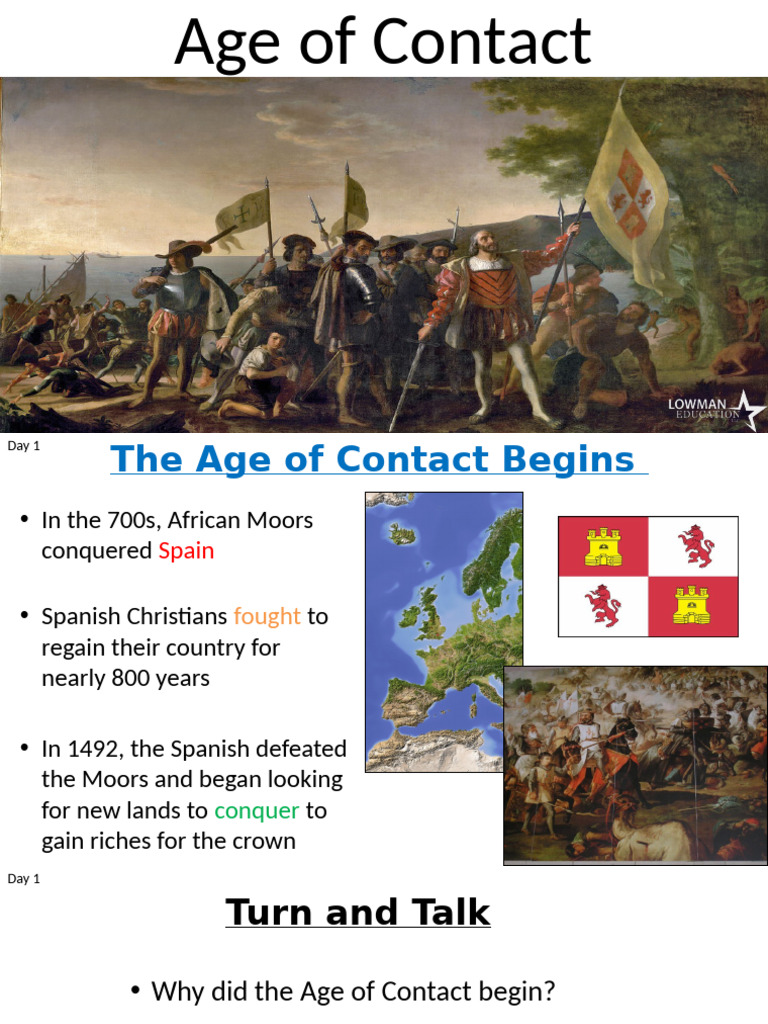 Age of Contact

LOWMAN EDUCATION

Day 1

The Age of Contact Begins

• In the 700s, African Moors conquered Spain

• Spanish Christians fought to regain their country for nearly 800 years

• In 1492, the Spanish defeated the Moors and began looking for new lands to conquer to gain riches for the crown

Day 1

Turn and Talk

• Why did the Age of Contact begin?